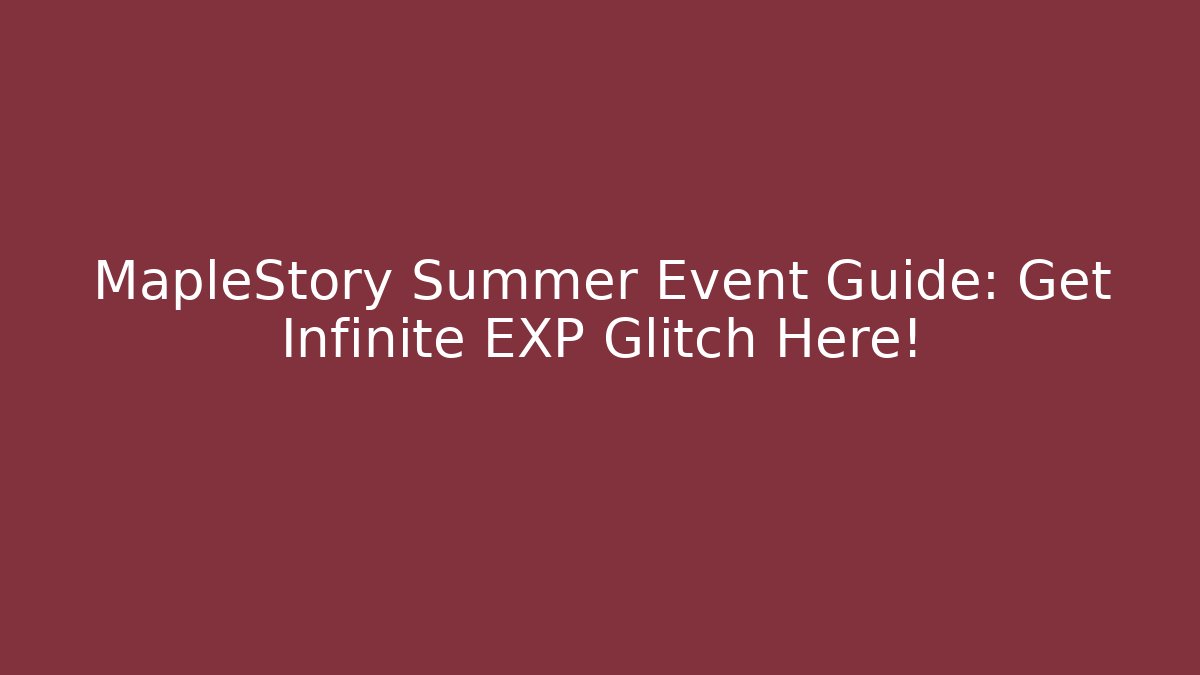 MapleStory Summer Event Guide: Get Infinite EXP Glitch Here!